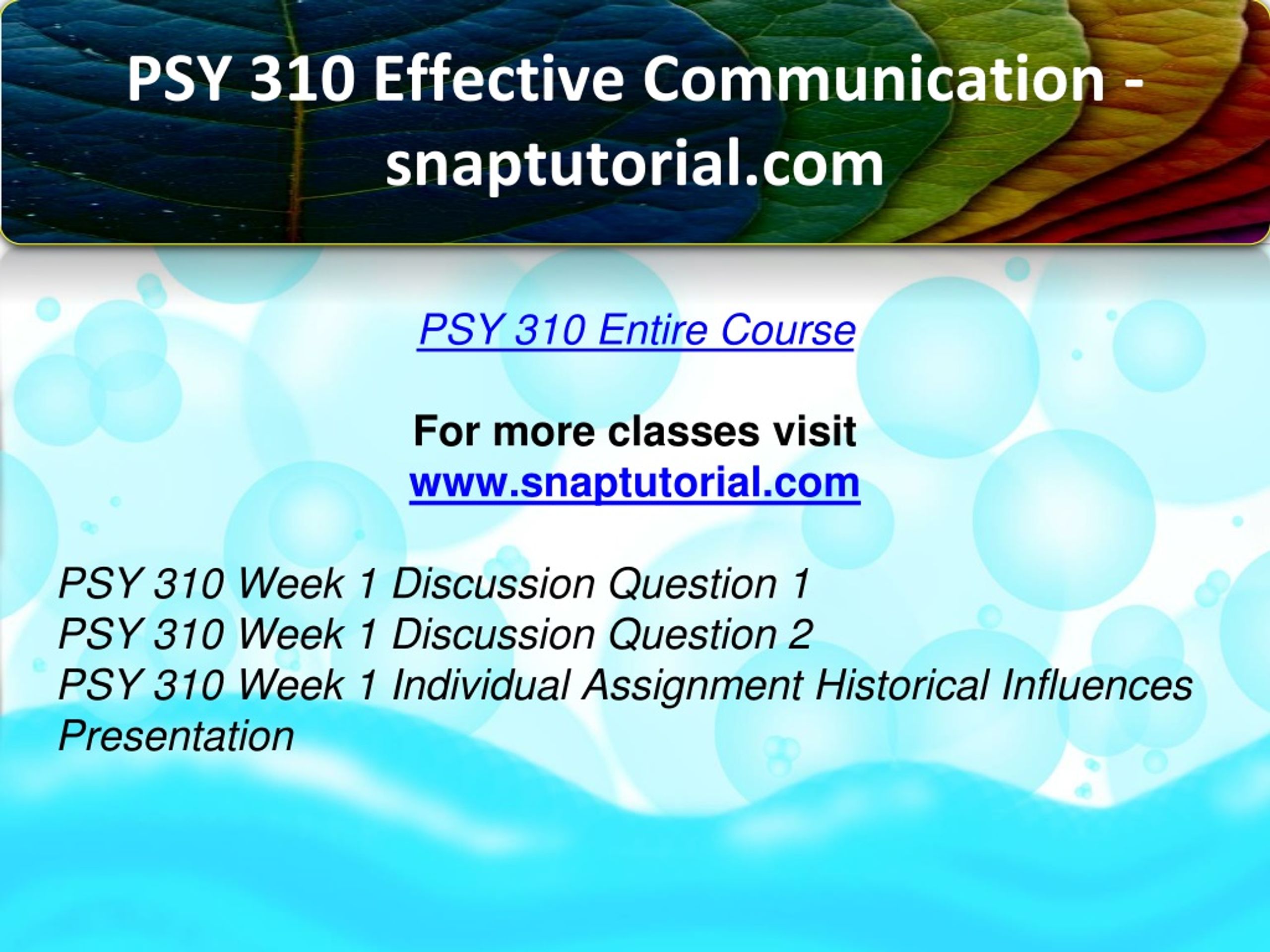 PSY 310 Effective Communication - snaptutorial.com

PSY 310 Entire Course

For more classes visit
www.snaptutorial.com

PSY 310 Week 1 Discussion Question 1
PSY 310 Week 1 Discussion Question 2
PSY 310 Week 1 Individual Assignment Historical Influences Presentation